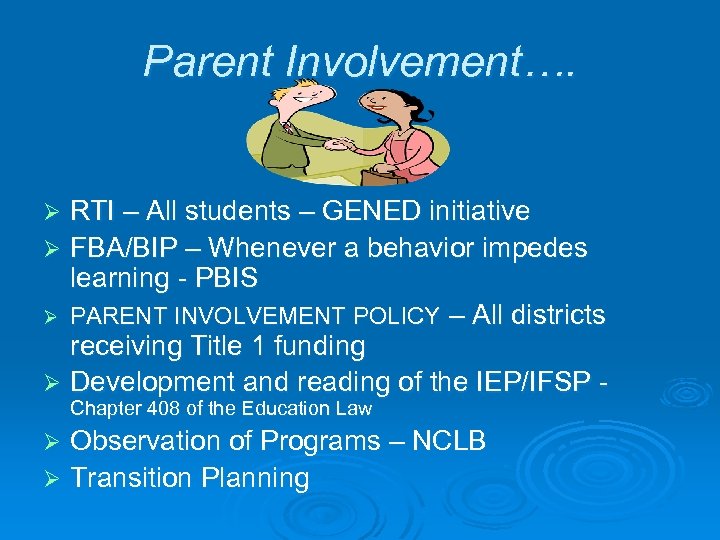 Parent Involvement….

➢ RTI – All students – GENED initiative
➢ FBA/BIP – Whenever a behavior impedes learning - PBIS
➢ PARENT INVOLVEMENT POLICY – All districts receiving Title 1 funding
➢ Development and reading of the IEP/IFSP - Chapter 408 of the Education Law
➢ Observation of Programs – NCLB
➢ Transition Planning